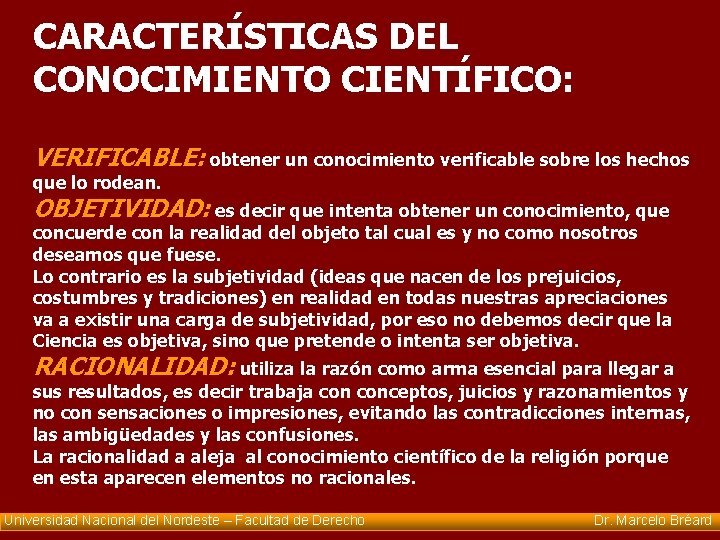 CARACTERÍSTICAS DEL CONOCIMIENTO CIENTÍFICO:

VERIFICABLE: obtener un conocimiento verificable sobre los hechos que lo rodean.

OBJETIVIDAD: es decir que intenta obtener un conocimiento, que concuerde con la realidad del objeto tal cual es y no como nosotros deseamos que fuese.
Lo contrario es la subjetividad (ideas que nacen de los prejuicios, costumbres y tradiciones) en realidad en todas nuestras apreciaciones va a existir una carga de subjetividad, por eso no debemos decir que la Ciencia es objetiva, sino que pretende o intenta ser objetiva.

RACIONALIDAD: utiliza la razón como arma esencial para llegar a sus resultados, es decir trabaja con conceptos, juicios y razonamientos y no con sensaciones o impresiones, evitando las contradicciones internas, las ambigüedades y las confusiones.
La racionalidad a aleja al conocimiento científico de la religión porque en esta aparecen elementos no racionales.

Universidad Nacional del Nordeste – Facultad de Derecho Dr. Marcelo Bréard